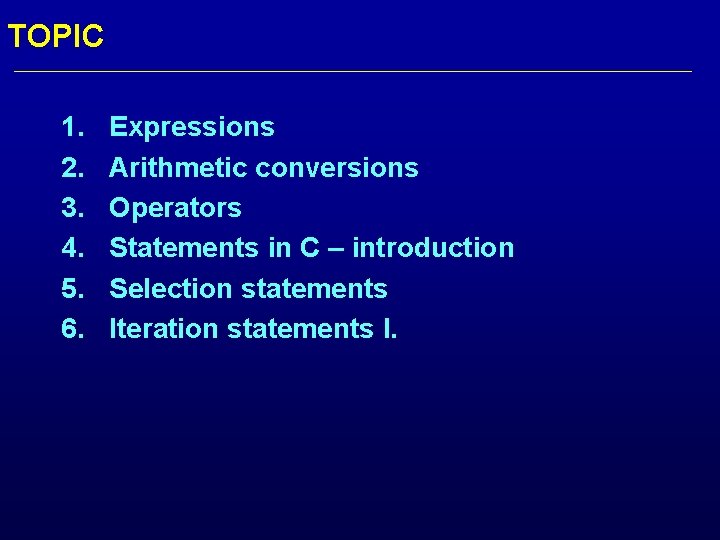 TOPIC

1. Expressions
2. Arithmetic conversions
3. Operators
4. Statements in C – introduction
5. Selection statements
6. Iteration statements I.